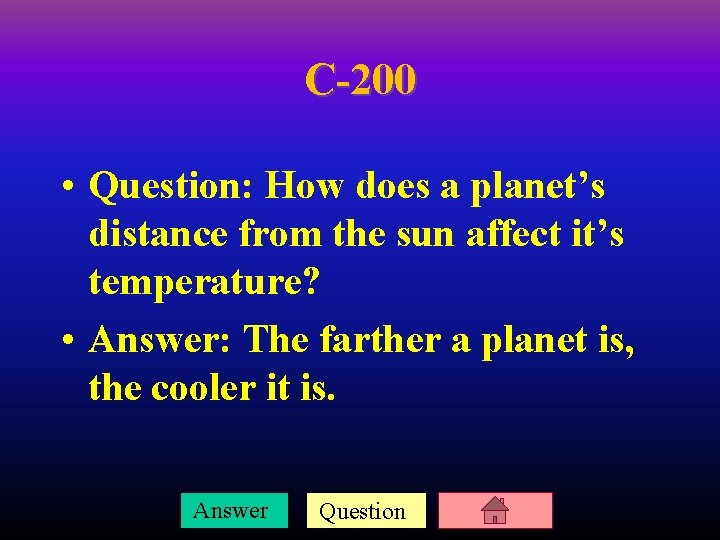 C-200

• Question: How does a planet’s distance from the sun affect it’s temperature?

• Answer: The farther a planet is, the cooler it is.

Answer Question